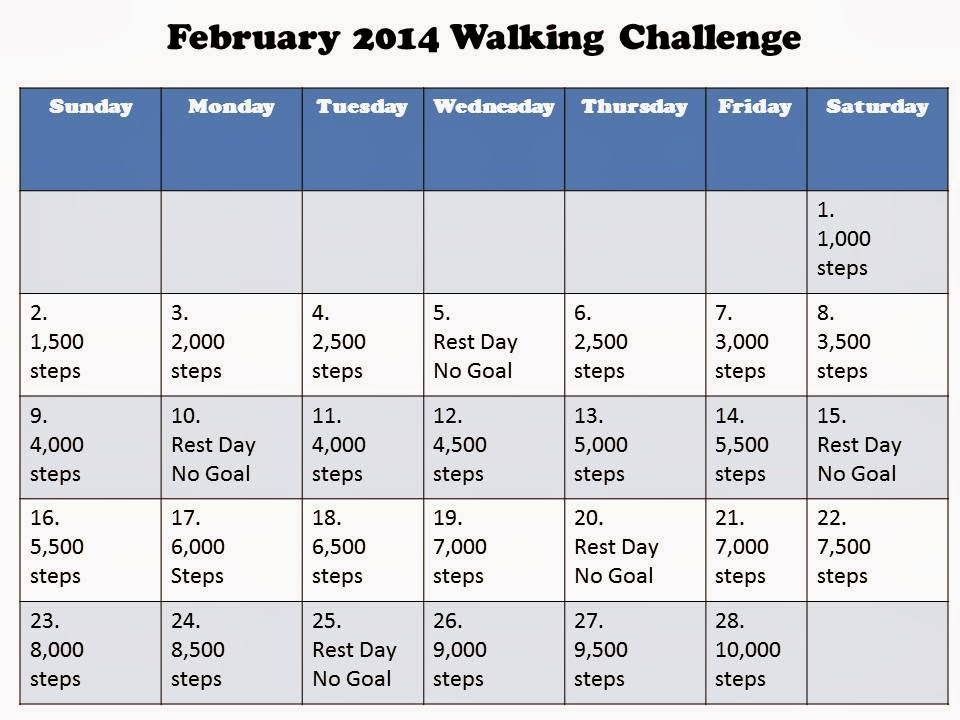 February 2014 Walking Challenge

| Sunday | Monday | Tuesday | Wednesday | Thursday | Friday | Saturday |
|---|---|---|---|---|---|---|
| | | | | | | 1. 1,000 steps |
| 2. 1,500 steps | 3. 2,000 steps | 4. 2,500 steps | 5. Rest Day No Goal | 6. 2,500 steps | 7. 3,000 steps | 8. 3,500 steps |
| 9. 4,000 steps | 10. Rest Day No Goal | 11. 4,000 steps | 12. 4,500 steps | 13. 5,000 steps | 14. 5,500 steps | 15. Rest Day No Goal |
| 16. 5,500 steps | 17. 6,000 Steps | 18. 6,500 steps | 19. 7,000 steps | 20. Rest Day No Goal | 21. 7,000 steps | 22. 7,500 steps |
| 23. 8,000 steps | 24. 8,500 steps | 25. Rest Day No Goal | 26. 9,000 steps | 27. 9,500 steps | 28. 10,000 steps | |